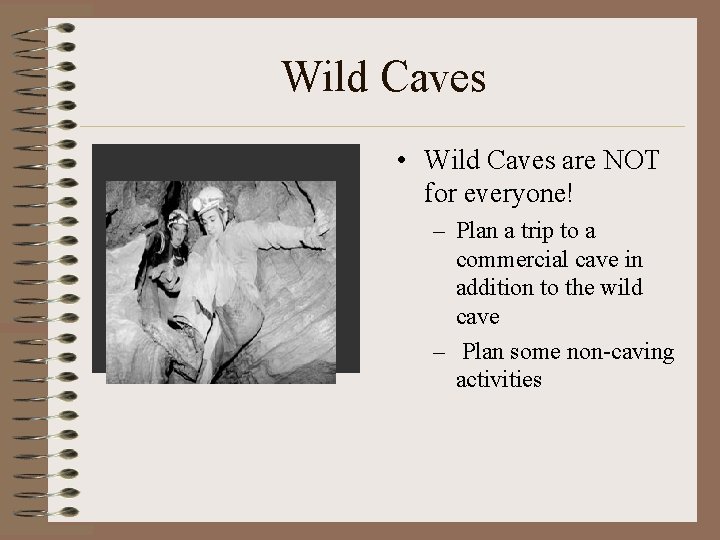 Wild Caves

• Wild Caves are NOT for everyone!

– Plan a trip to a commercial cave in addition to the wild cave

– Plan some non-caving activities